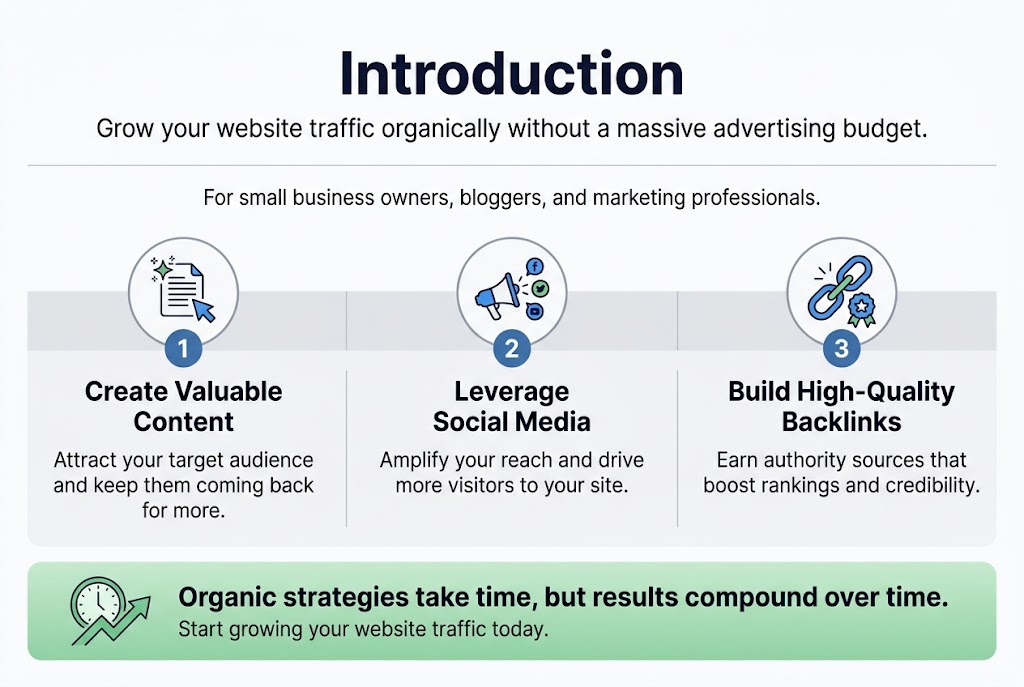 Introduction

Grow your website traffic organically without a massive advertising budget.

For small business owners, bloggers, and marketing professionals.

1

Create Valuable Content

Attract your target audience and keep them coming back for more.

2

Leverage Social Media

Amplify your reach and drive more visitors to your site.

3

Build High-Quality Backlinks

Earn authority sources that boost rankings and credibility.

Organic strategies take time, but results compound over time.

Start growing your website traffic today.